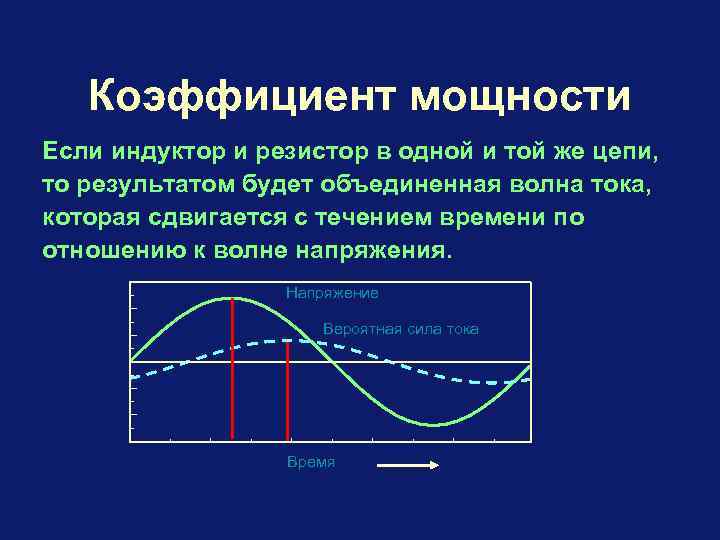 Коэффициент мощности

Если индуктор и резистор в одной и той же цепи, то результатом будет объединенная волна тока, которая сдвигается с течением времени по отношению к волне напряжения.

Напряжение

Вероятная сила тока

Время